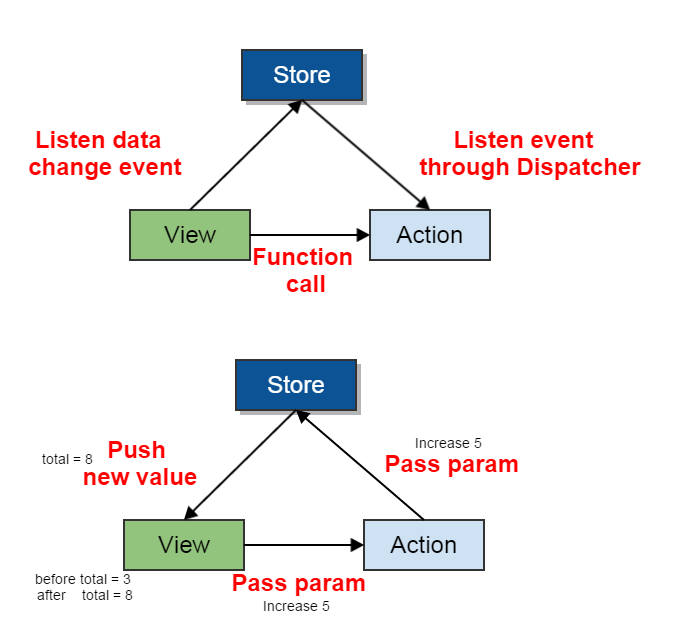 Store

Listen data change event

Listen event through Dispatcher

View

Action

Function call

Store

total = 8

Push new value

Increase 5

Pass param

View

Action

before total = 3
after total = 8

Pass param

Increase 5